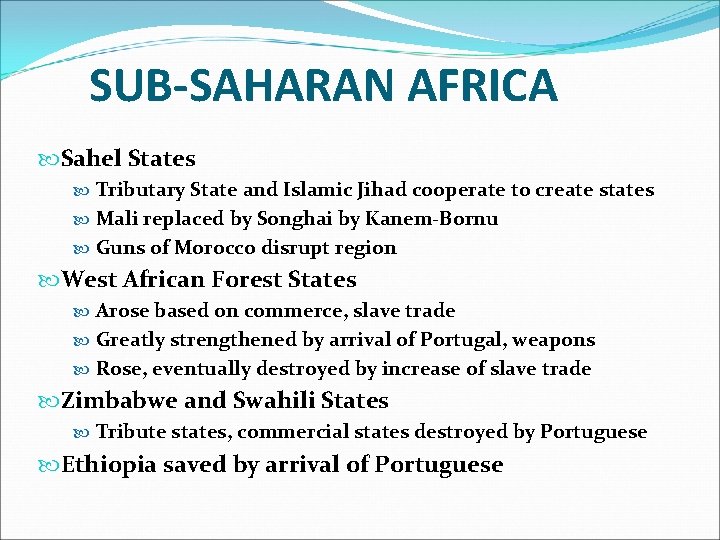 SUB-SAHARAN AFRICA

Sahel States

Tributary State and Islamic Jihad cooperate to create states

Mali replaced by Songhai by Kanem-Bornu

Guns of Morocco disrupt region

West African Forest States

Arose based on commerce, slave trade

Greatly strengthened by arrival of Portugal, weapons

Rose, eventually destroyed by increase of slave trade

Zimbabwe and Swahili States

Tribute states, commercial states destroyed by Portuguese

Ethiopia saved by arrival of Portuguese